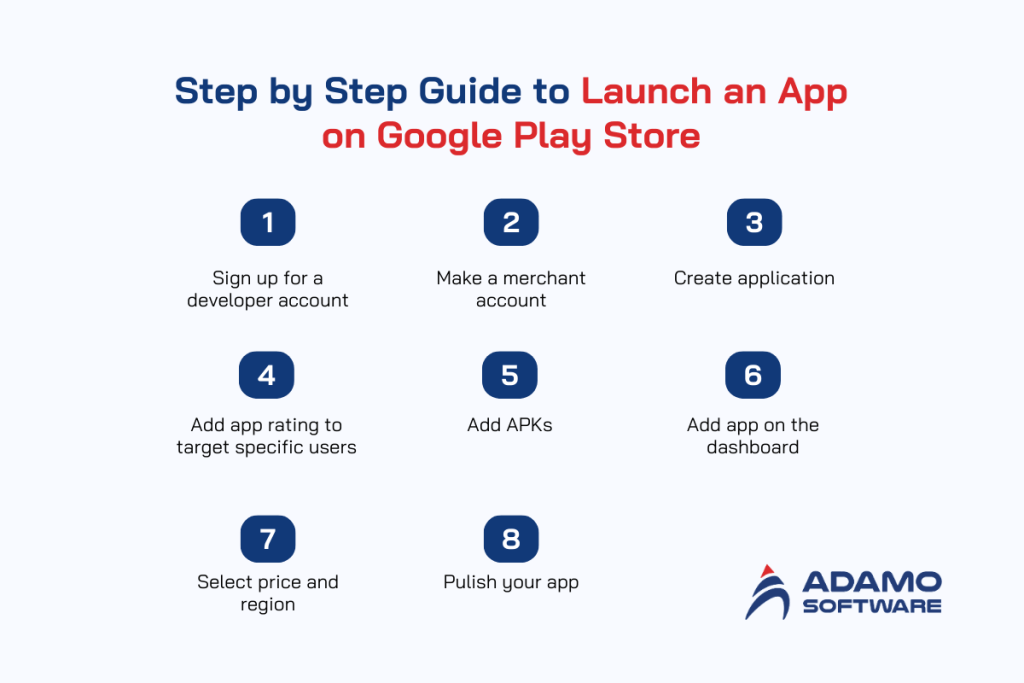 Step by Step Guide to Launch an App on Google Play Store

1
Sign up for a developer account

2
Make a merchant account

3
Create application

4
Add app rating to target specific users

5
Add APKs

6
Add app on the dashboard

7
Select price and region

8
Pulish your app

ADAMO
SOFTWARE